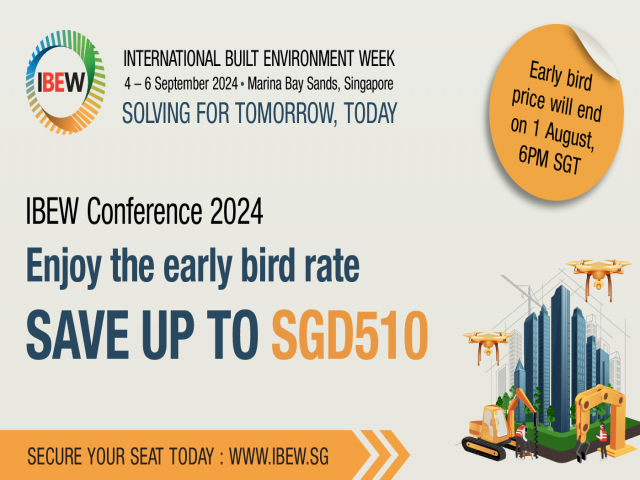 IBEW

INTERNATIONAL BUILT ENVIRONMENT WEEK
4 – 6 September 2024 • Marina Bay Sands, Singapore
SOLVING FOR TOMORROW, TODAY

Early bird price will end on 1 August, 6PM SGT

IBEW Conference 2024

Enjoy the early bird rate

SAVE UP TO SGD510

SECURE YOUR SEAT TODAY : WWW.IBEW.SG